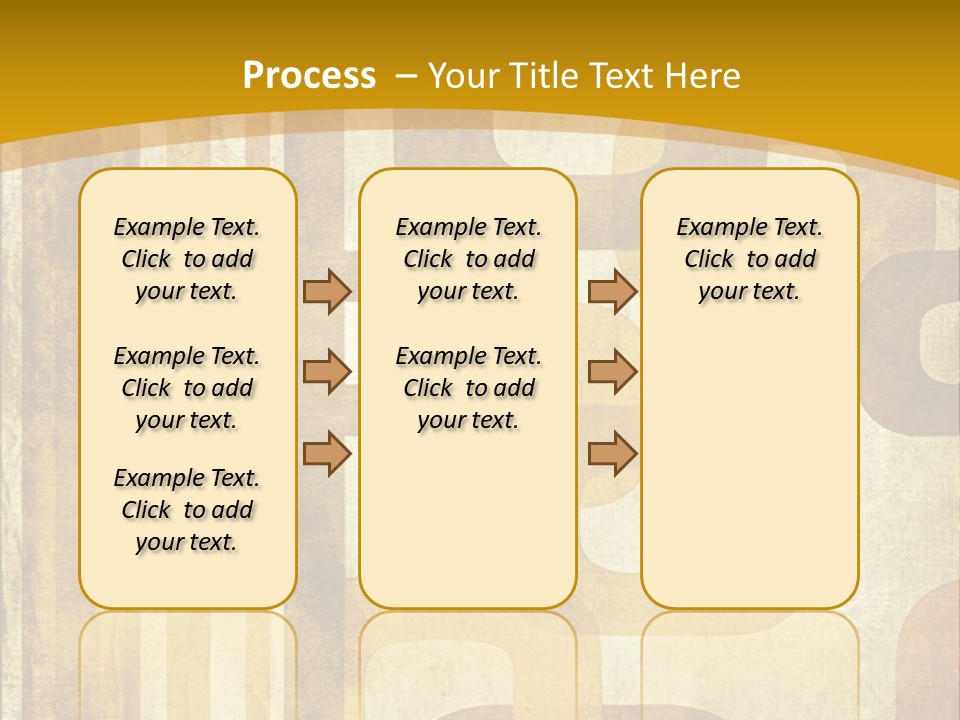 Process – Your Title Text Here

Example Text. Click to add your text.

Example Text. Click to add your text.

Example Text. Click to add your text.

Example Text. Click to add your text.

Example Text. Click to add your text.

Example Text. Click to add your text.